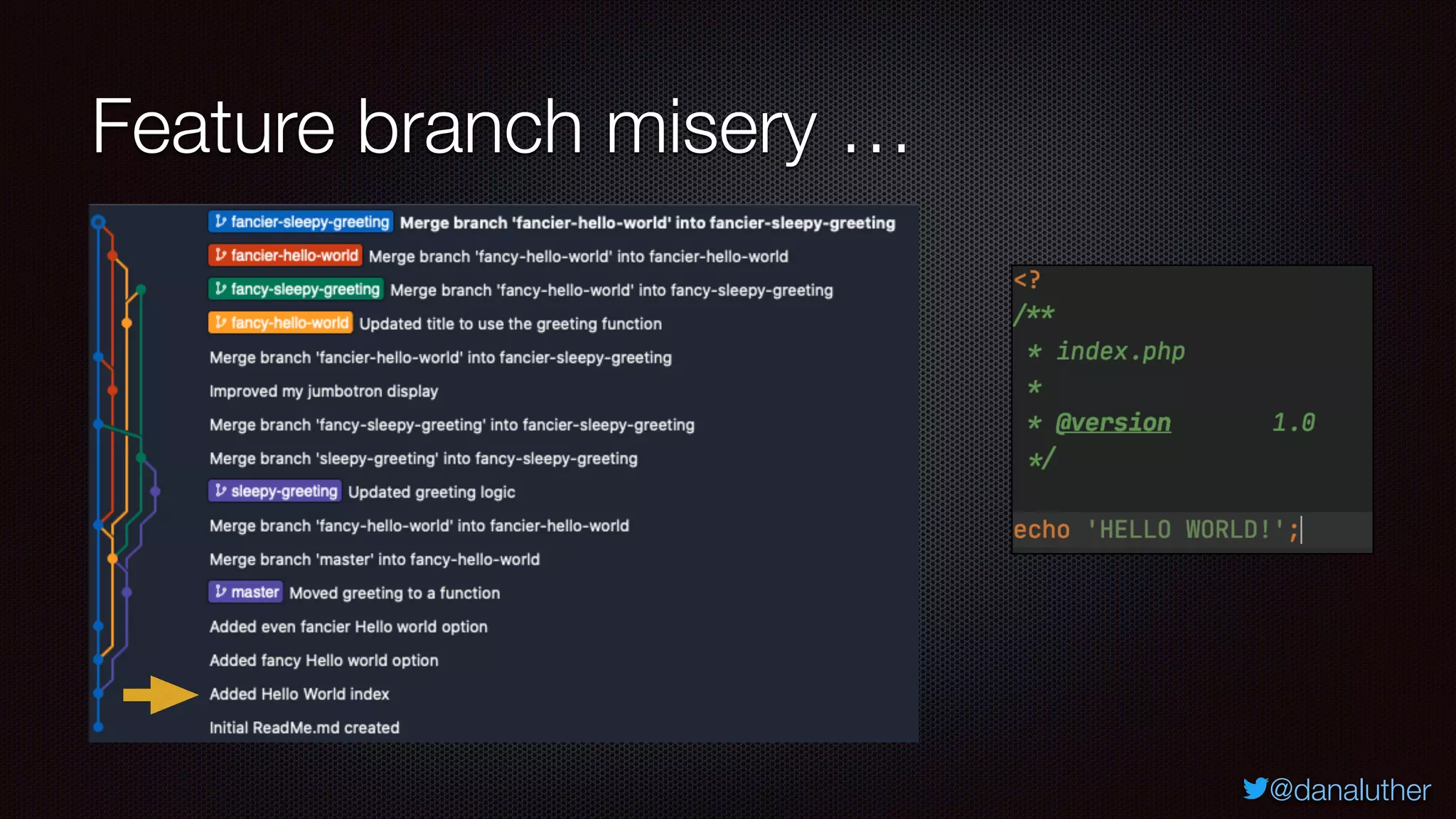 Feature branch misery …

fancier-sleepy-greeting Merge branch 'fancier-hello-world' into fancier-sleepy-greeting
fancier-hello-world Merge branch 'fancy-hello-world' into fancier-hello-world
fancy-sleepy-greeting Merge branch 'fancy-hello-world' into fancy-sleepy-greeting
fancy-hello-world Updated title to use the greeting function
Merge branch 'fancier-hello-world' into fancier-sleepy-greeting
Improved my jumbotron display
Merge branch 'fancy-sleepy-greeting' into fancier-sleepy-greeting
Merge branch 'sleepy-greeting' into fancy-sleepy-greeting
sleepy-greeting Updated greeting logic
Merge branch 'fancy-hello-world' into fancier-hello-world
Merge branch 'master' into fancy-hello-world
master Moved greeting to a function
Added even fancier Hello world option
Added fancy Hello world option
Added Hello World index
Initial ReadMe.md created

<?
/**
 * index.php
 *
 * @version 1.0
 */

echo 'HELLO WORLD!';

@danaluther